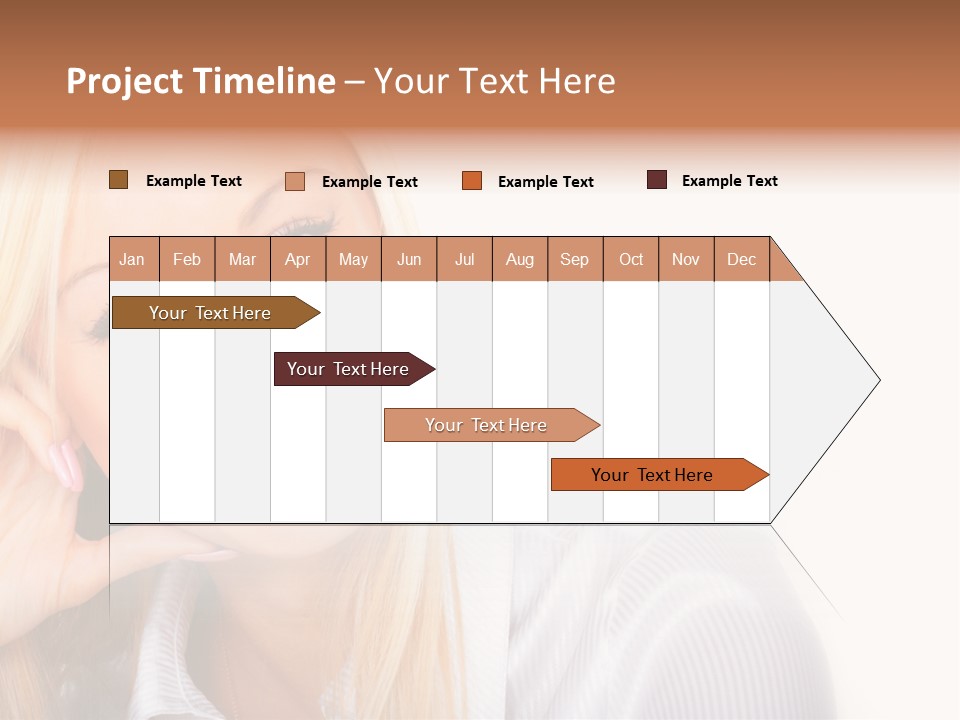 Project Timeline – Your Text Here

Example Text
Example Text
Example Text
Example Text

| Jan | Feb | Mar | Apr | May | Jun | Jul | Aug | Sep | Oct | Nov | Dec |
|---|---|---|---|---|---|---|---|---|---|---|---|

Your Text Here

Your Text Here

Your Text Here

Your Text Here